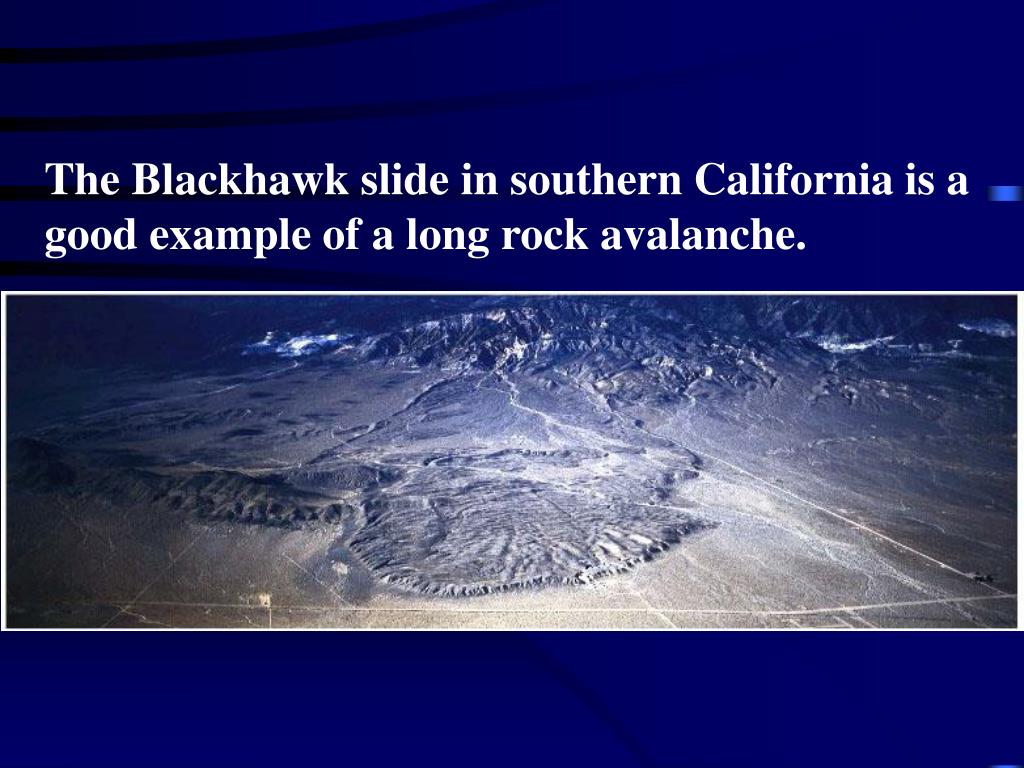 The Blackhawk slide in southern California is a good example of a long rock avalanche.